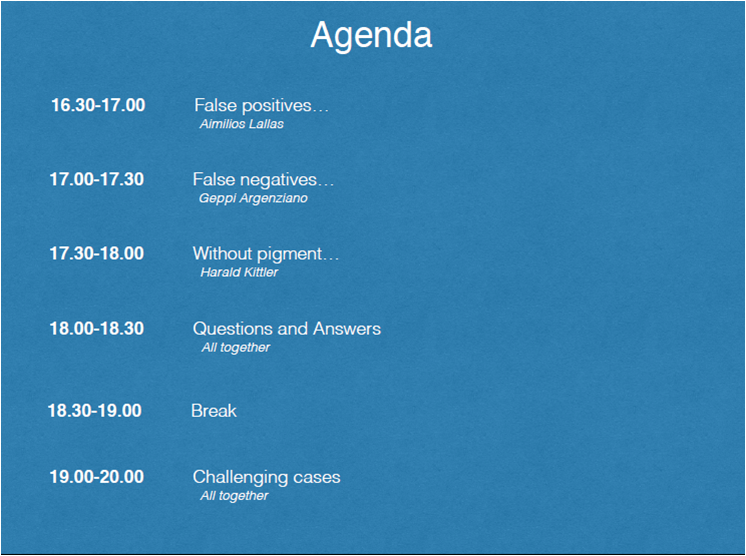 Agenda

16.30-17.00 False positives…
Aimilios Lallas

17.00-17.30 False negatives…
Geppi Argenziano

17.30-18.00 Without pigment…
Harald Kittler

18.00-18.30 Questions and Answers
All together

18.30-19.00 Break

19.00-20.00 Challenging cases
All together